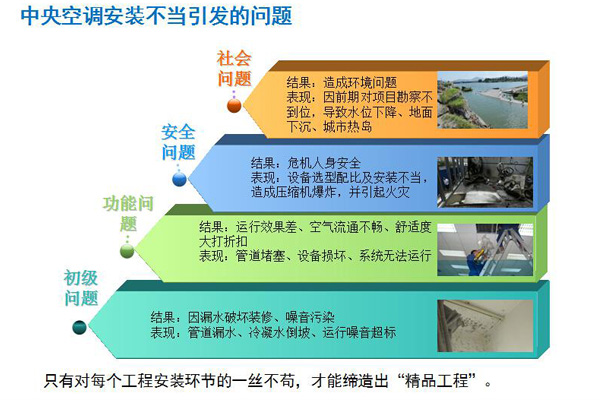 中央空调安装不当引发的问题

社会问题

结果：造成环境问题
表现：因前期对项目勘察不到位，导致水位下降、地面下沉、城市热岛

安全问题

结果：危机人身安全
表现：设备选型配比及安装不当，造成压缩机爆炸，并引起火灾

功能问题

结果：运行效果差、空气流通不畅、舒适度大打折扣
表现：管道堵塞、设备损坏、系统无法运行

初级问题

结果：因漏水破坏装修、噪音污染
表现：管道漏水、冷凝水倒坡、运行噪音超标

只有对每个工程安装环节的一丝不苟，才能缔造出“精品工程”。